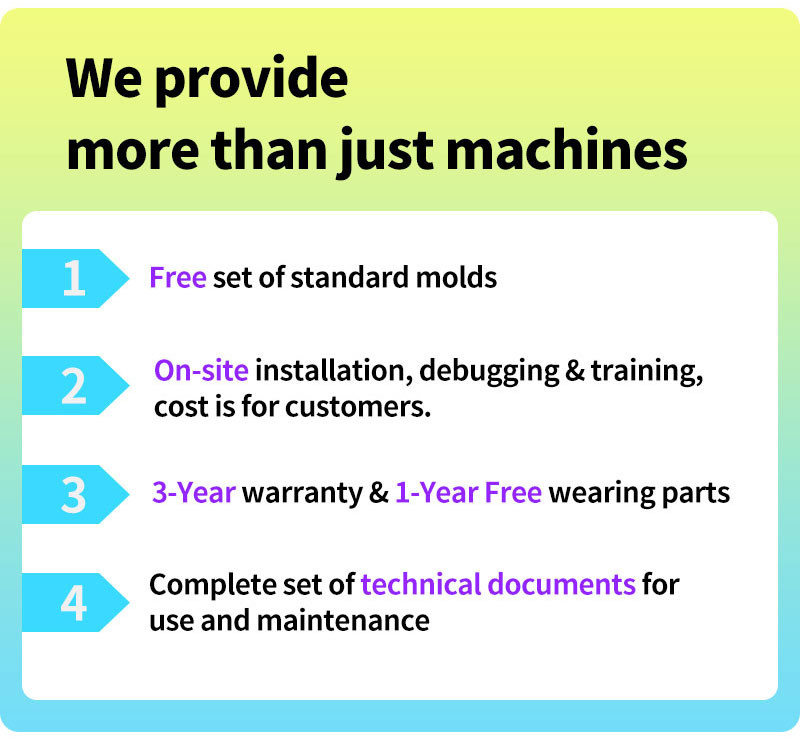 We provide more than just machines

1 Free set of standard molds

2 On-site installation, debugging & training, cost is for customers.

3 3-Year warranty & 1-Year Free wearing parts

4 Complete set of technical documents for use and maintenance